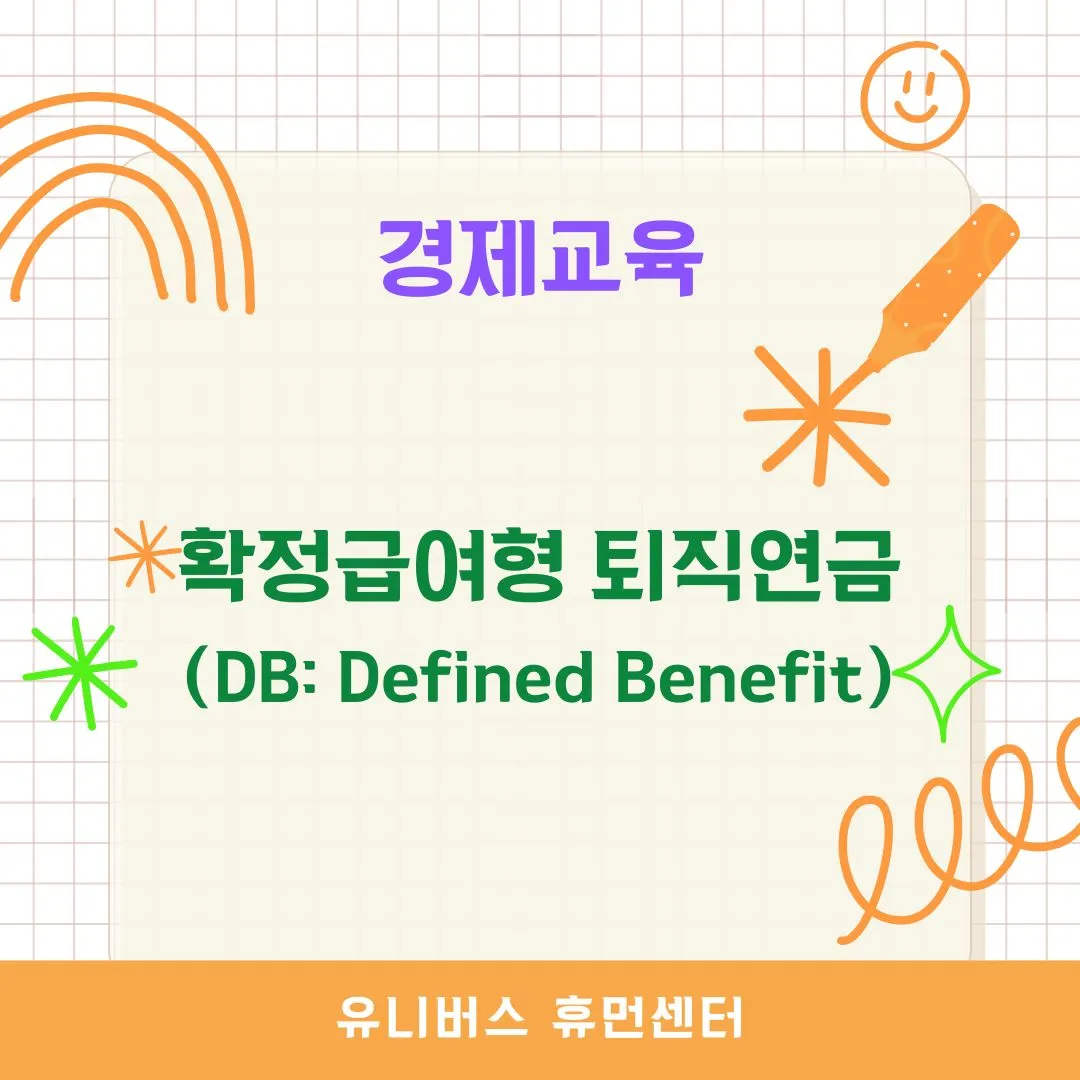 경제교육

확정급여형 퇴직연금
(DB: Defined Benefit)

유니버스 휴먼센터